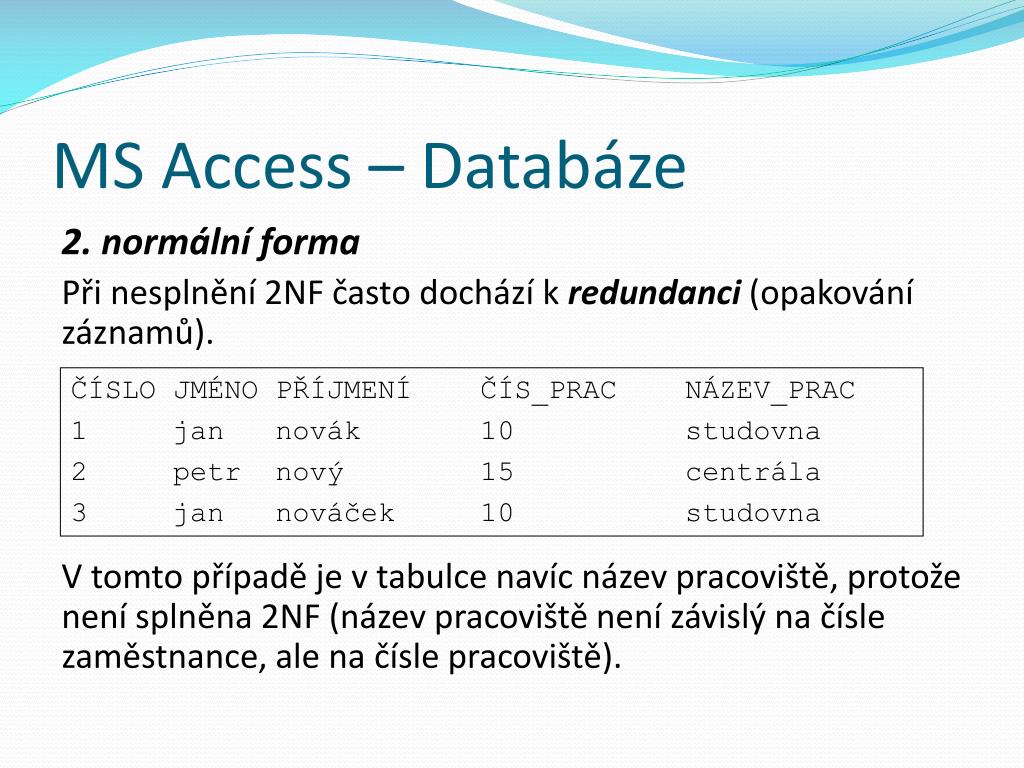 MS Access – Databáze

2. normální forma

Při nesplnění 2NF často dochází k redundanci (opakování záznamů).

| ČÍSLO | JMÉNO | PŘÍJMENÍ | ČÍS_PRAC | NÁZEV_PRAC |
|---|---|---|---|---|
| 1 | jan | novák | 10 | studovna |
| 2 | petr | nový | 15 | centrála |
| 3 | jan | nováček | 10 | studovna |

V tomto případě je v tabulce navíc název pracoviště, protože není splněna 2NF (název pracoviště není závislý na čísle zaměstnance, ale na čísle pracoviště).